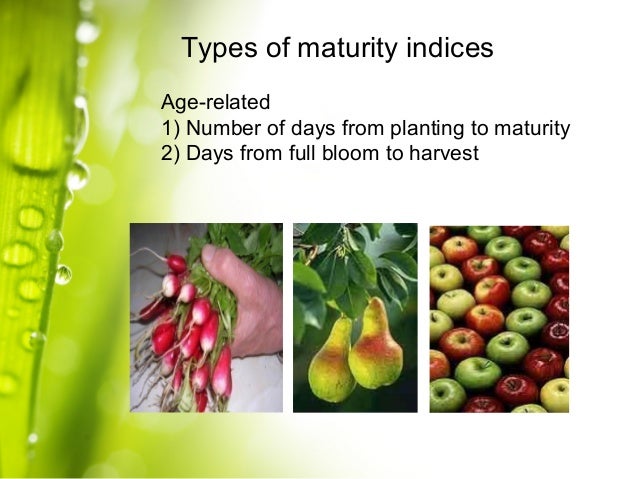 Types of maturity indices

Age-related
1) Number of days from planting to maturity
2) Days from full bloom to harvest